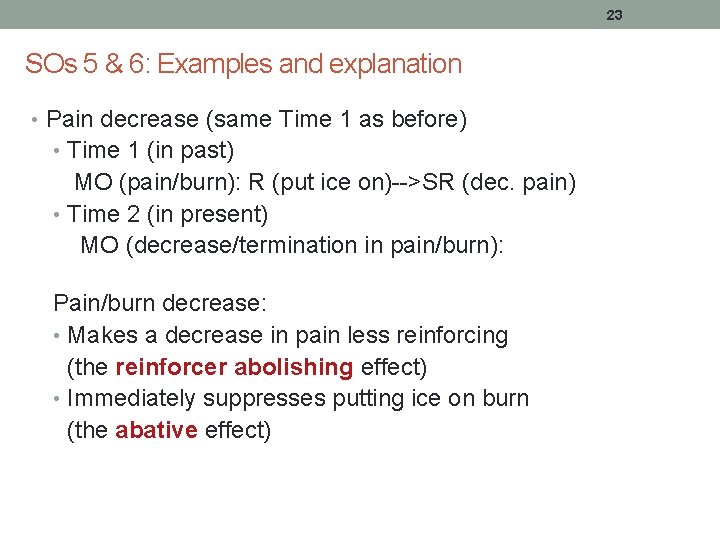 23

SOs 5 & 6: Examples and explanation

• Pain decrease (same Time 1 as before)
• Time 1 (in past)
MO (pain/burn): R (put ice on)-->SR (dec. pain)
• Time 2 (in present)
MO (decrease/termination in pain/burn):

Pain/burn decrease:
• Makes a decrease in pain less reinforcing (the reinforcer abolishing effect)
• Immediately suppresses putting ice on burn (the abative effect)